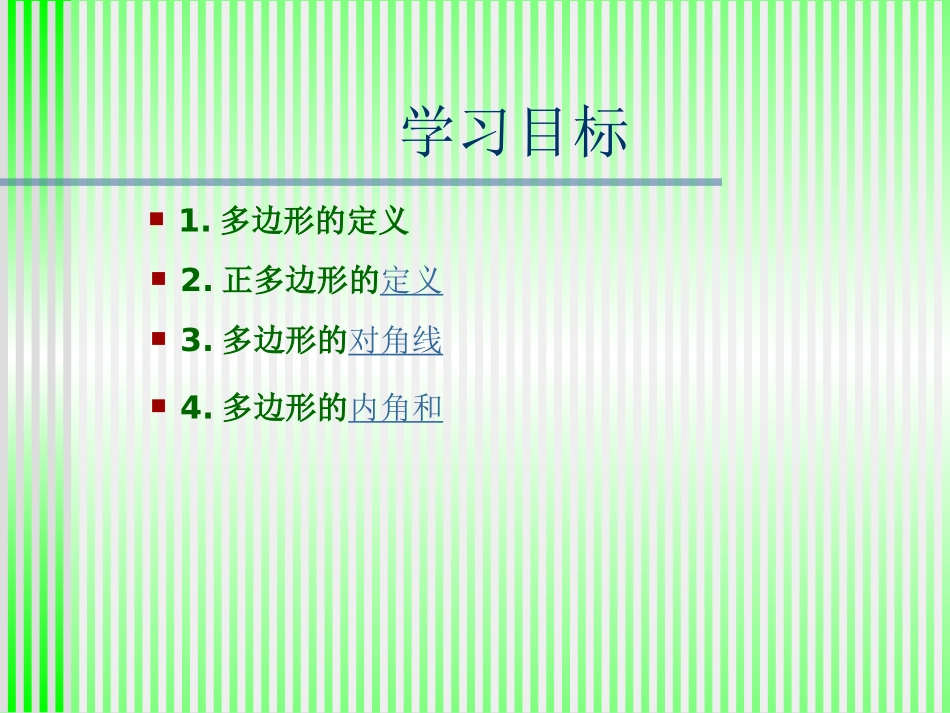 学习目标

1. 多边形的定义

2. 正多边形的定义

3. 多边形的对角线

4. 多边形的内角和